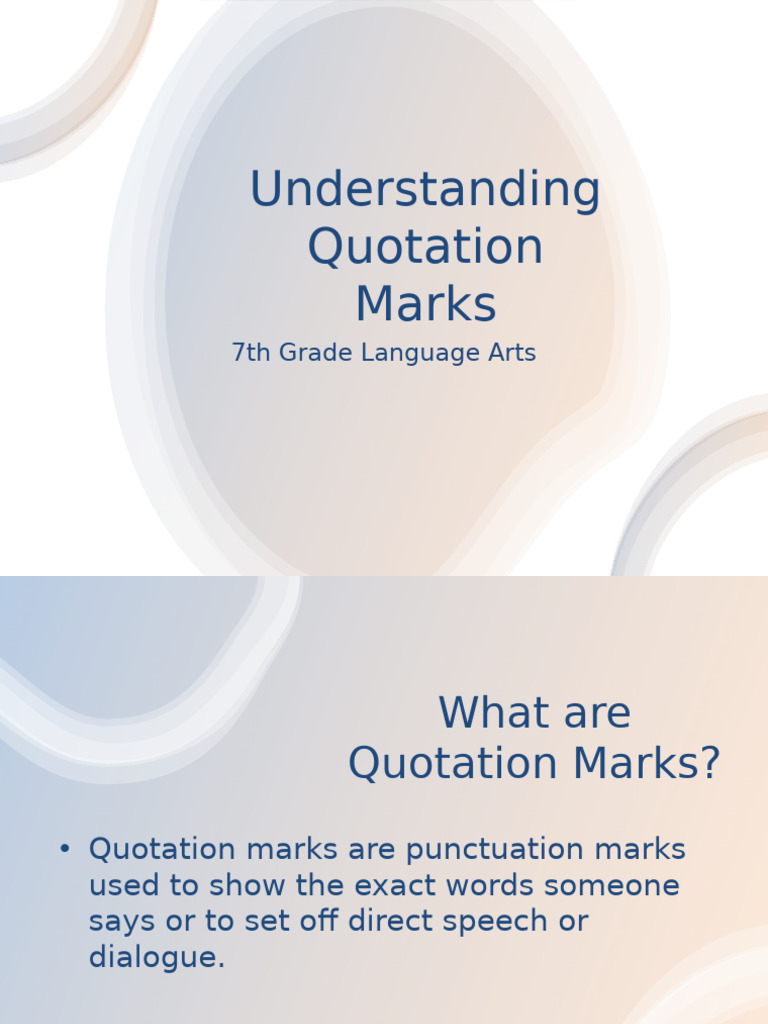 Understanding Quotation Marks

7th Grade Language Arts

What are Quotation Marks?

• Quotation marks are punctuation marks used to show the exact words someone says or to set off direct speech or dialogue.